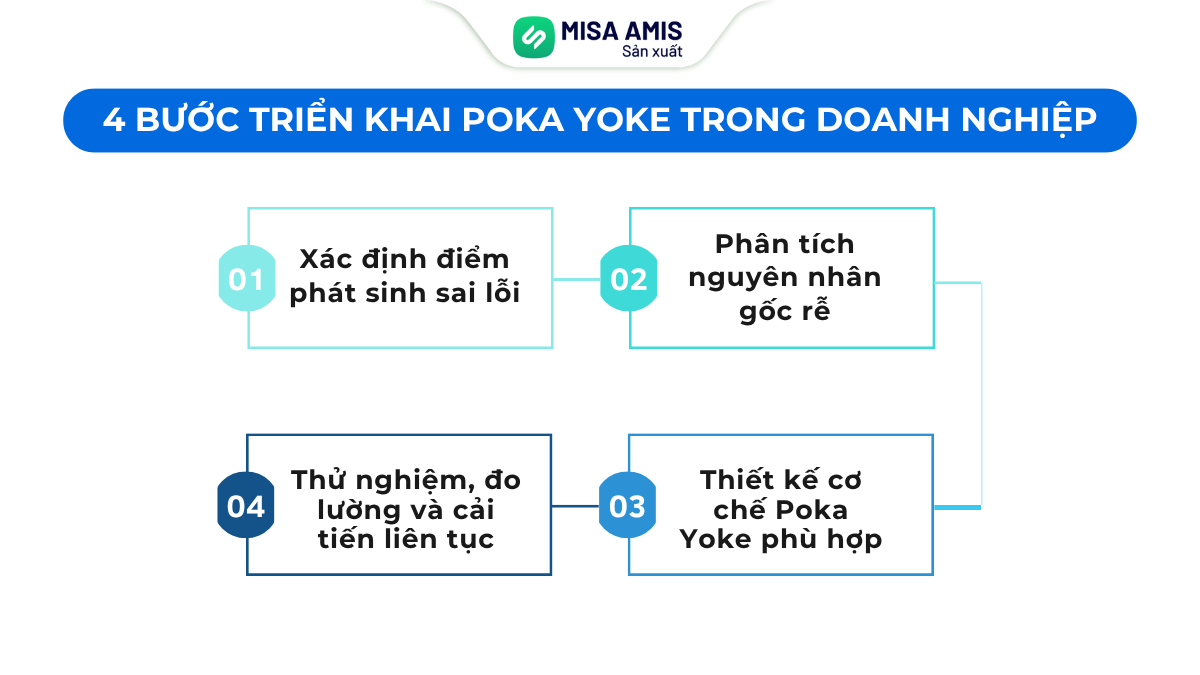 MISA AMIS
Sản xuất

4 BƯỚC TRIỂN KHAI POKA YOKE TRONG DOANH NGHIỆP

01 Xác định điểm phát sinh sai lỗi

02 Phân tích nguyên nhân gốc rễ

03 Thiết kế cơ chế Poka Yoke phù hợp

04 Thử nghiệm, đo lường và cải tiến liên tục